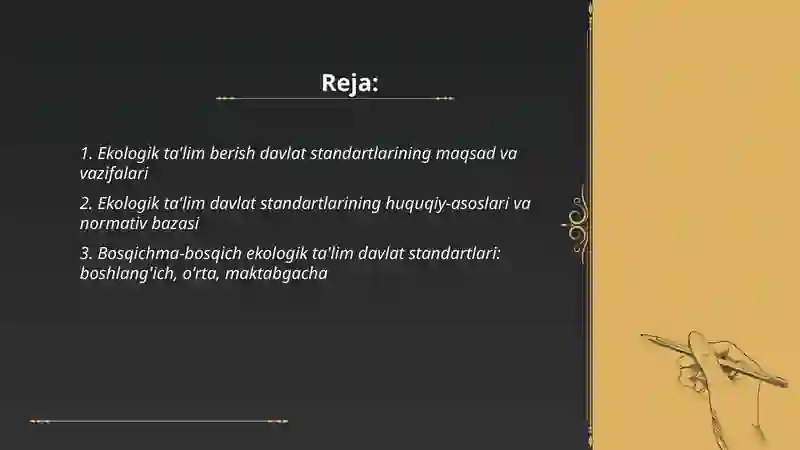 Reja:

1. Ekologik ta'lim berish davlat standartlarining maqsad va vazifalari

2. Ekologik ta'lim davlat standartlarining huquqiy-asoslari va normativ bazasi

3. Bosqichma-bosqich ekologik ta'lim davlat standartlari: boshlang'ich, o'rta, maktabgacha